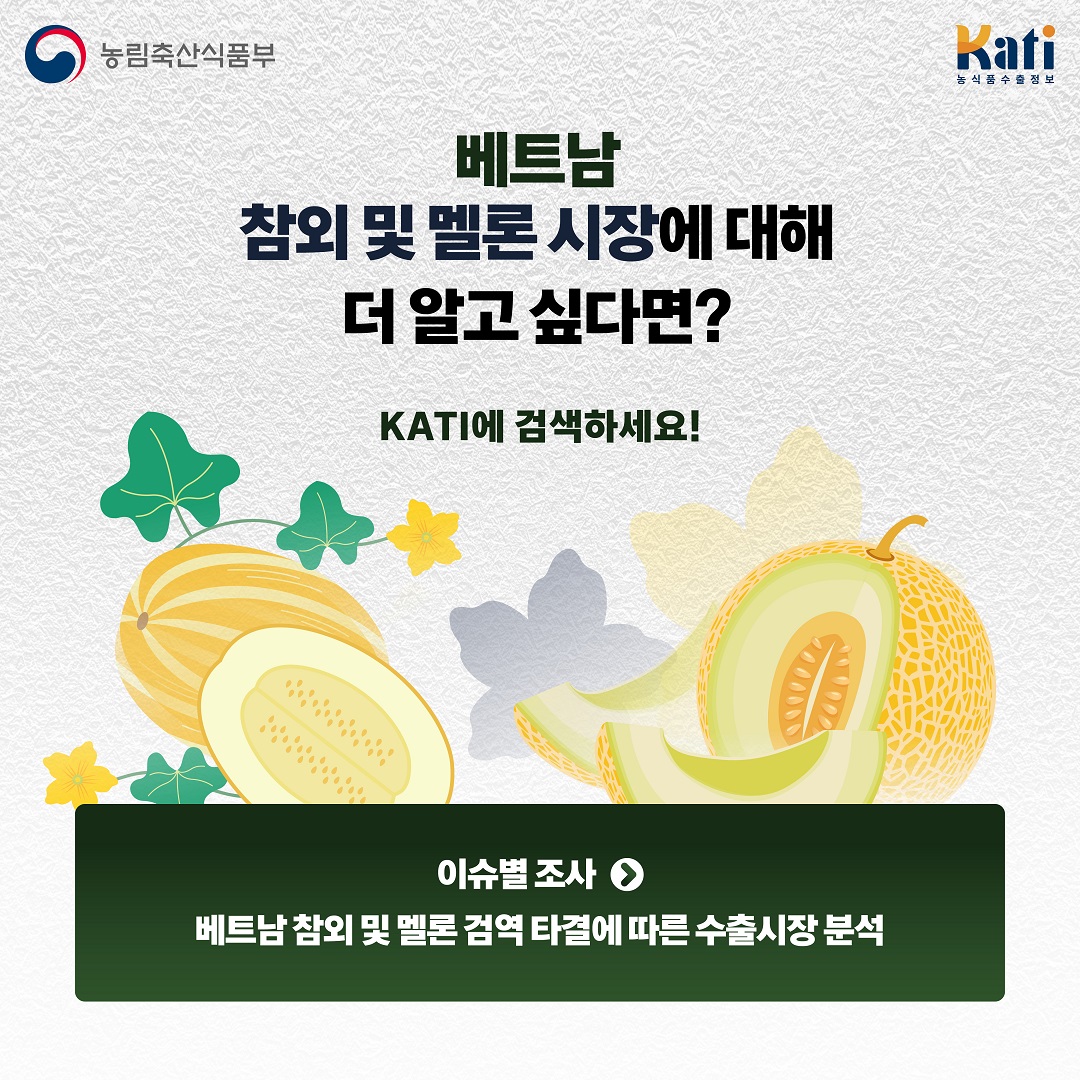 농림축산식품부

Kati
농식품수출정보

베트남
참외 및 멜론 시장에 대해
더 알고 싶다면?

KATI에 검색하세요!

이슈별 조사
베트남 참외 및 멜론 검역 타결에 따른 수출시장 분석